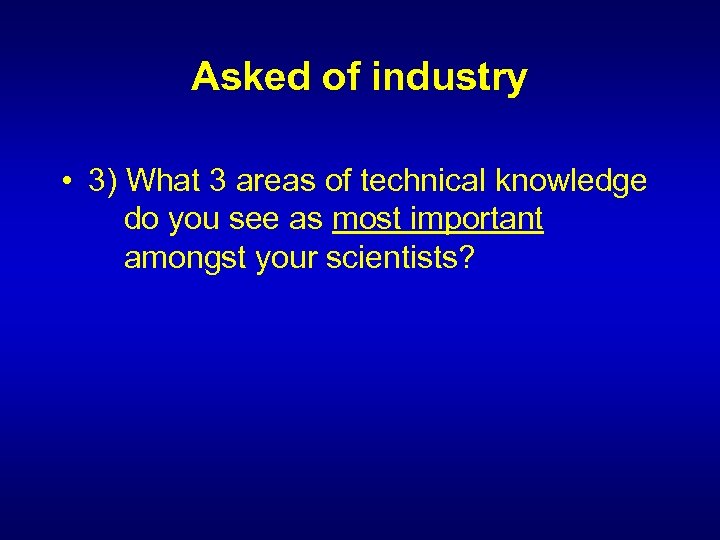 Asked of industry

• 3) What 3 areas of technical knowledge do you see as most important amongst your scientists?